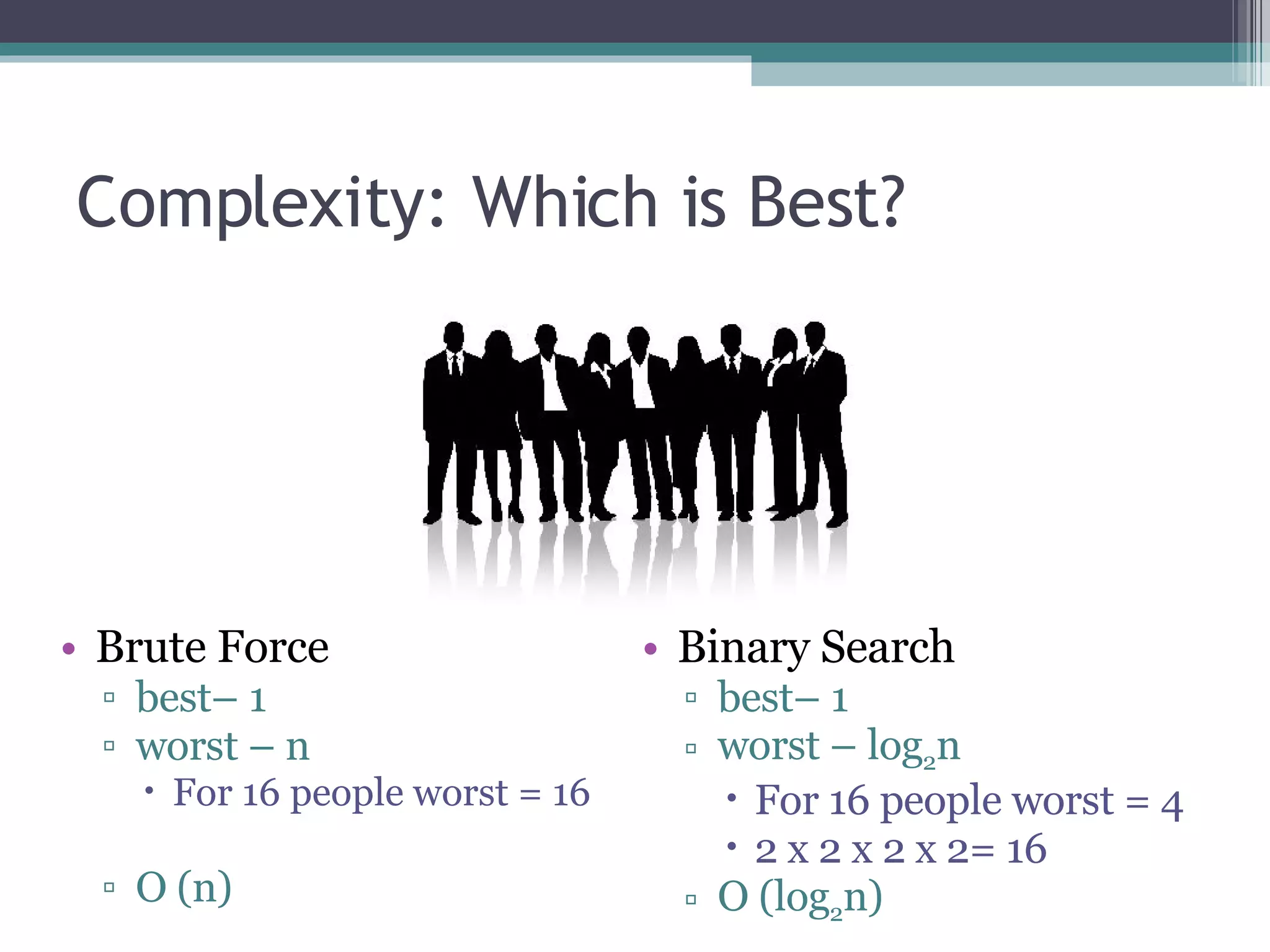 Complexity: Which is Best?

• Brute Force
▫ best– 1
▫ worst – n
• For 16 people worst = 16

▫ O (n)

• Binary Search
▫ best– 1
▫ worst – $\log_2 n$
• For 16 people worst = 4
• 2 x 2 x 2 x 2= 16
▫ O ($\log_2 n$)